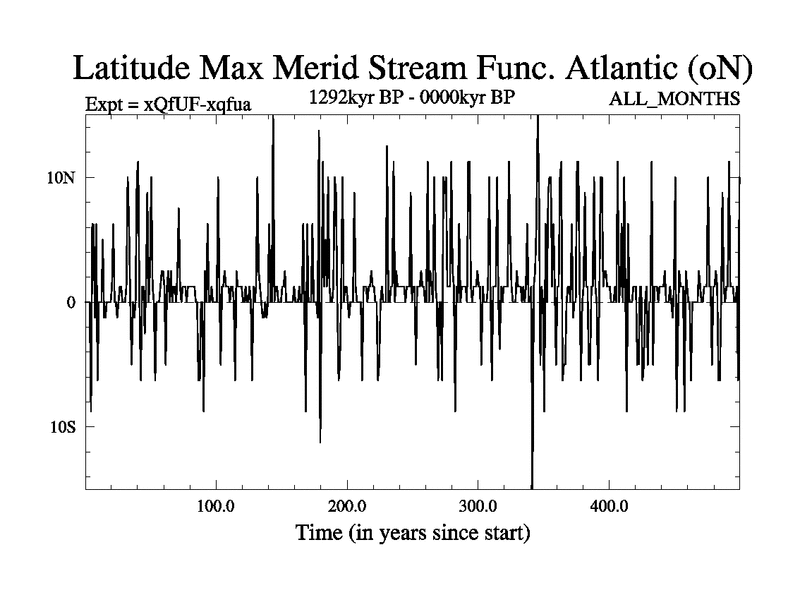 Latitude Max Merid Stream Func. Atlantic (oN)

Expt = xQfUF-xqfua

1292kyr BP - 0000kyr BP

ALL_MONTHS

10N

0

10S

100.0

200.0

300.0

400.0

Time (in years since start)